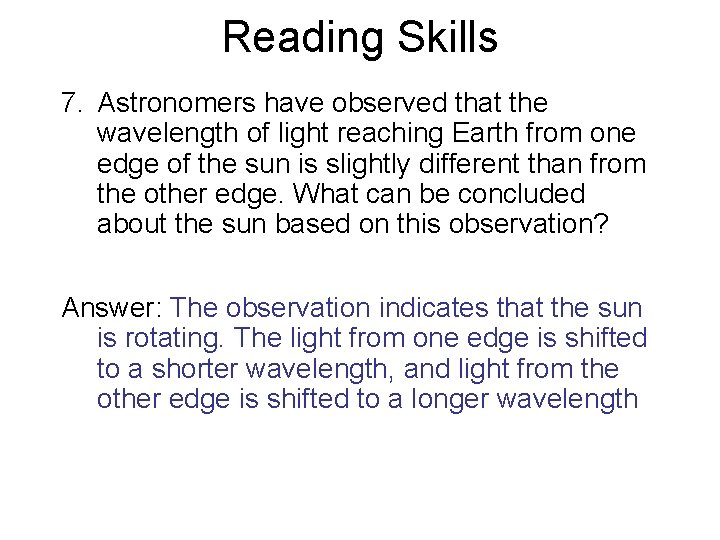 Reading Skills

7. Astronomers have observed that the wavelength of light reaching Earth from one edge of the sun is slightly different than from the other edge. What can be concluded about the sun based on this observation?

Answer: The observation indicates that the sun is rotating. The light from one edge is shifted to a shorter wavelength, and light from the other edge is shifted to a longer wavelength